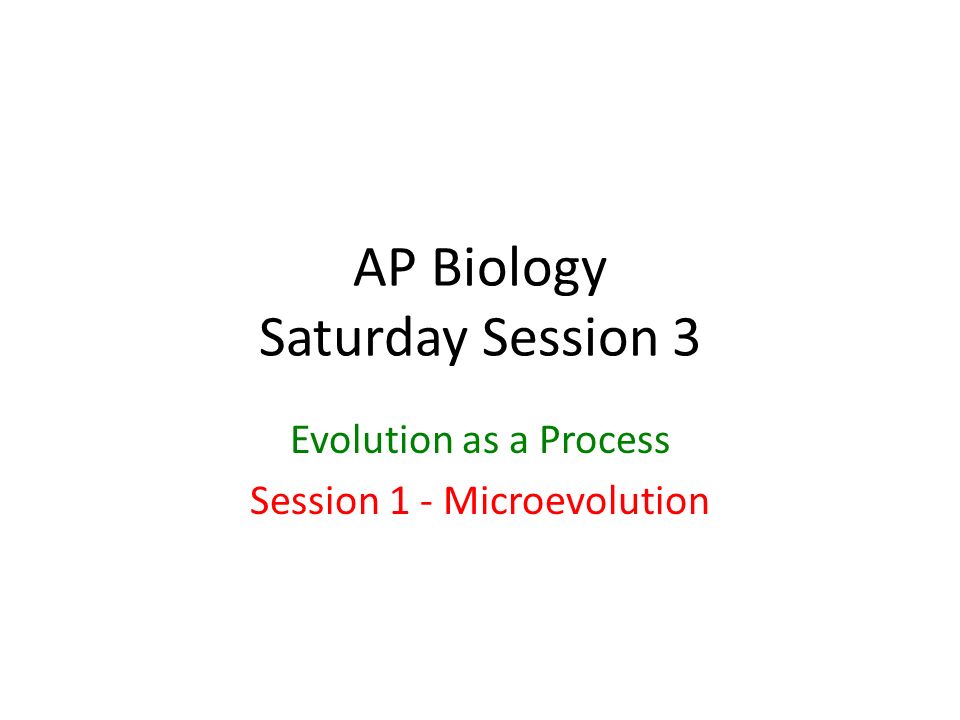 AP Biology
Saturday Session 3

Evolution as a Process

Session 1 - Microevolution